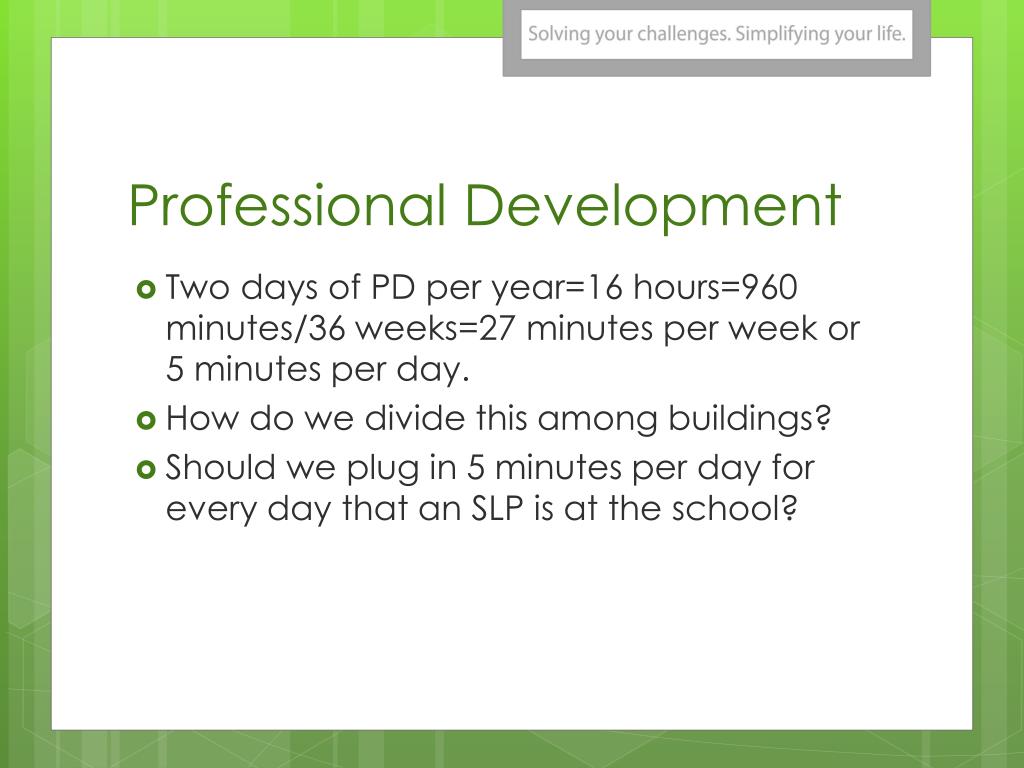 Solving your challenges. Simplifying your life.

Professional Development

Two days of PD per year=16 hours=960 minutes/36 weeks=27 minutes per week or 5 minutes per day.

How do we divide this among buildings?

Should we plug in 5 minutes per day for every day that an SLP is at the school?